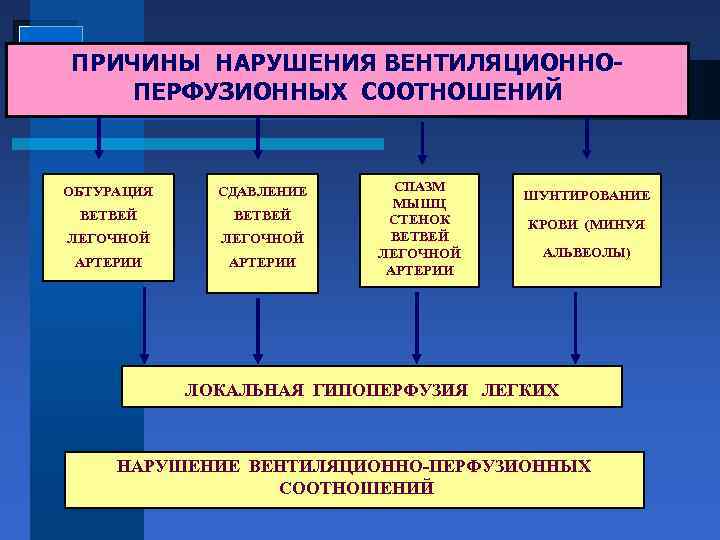 ПРИЧИНЫ НАРУШЕНИЯ ВЕНТИЛЯЦИОННО-ПЕРФУЗИОННЫХ СООТНОШЕНИЙ

ОБТУРАЦИЯ ВЕТВЕЙ ЛЕГОЧНОЙ АРТЕРИИ

СДАВЛЕНИЕ ВЕТВЕЙ ЛЕГОЧНОЙ АРТЕРИИ

СПАЗМ МЫШЦ СТЕНОК ВЕТВЕЙ ЛЕГОЧНОЙ АРТЕРИИ

ШУНТИРОВАНИЕ КРОВИ (МИНУЯ АЛЬВЕОЛЫ)

ЛОКАЛЬНАЯ ГИПОПЕРФУЗИЯ ЛЕГКИХ

НАРУШЕНИЕ ВЕНТИЛЯЦИОННО-ПЕРФУЗИОННЫХ СООТНОШЕНИЙ